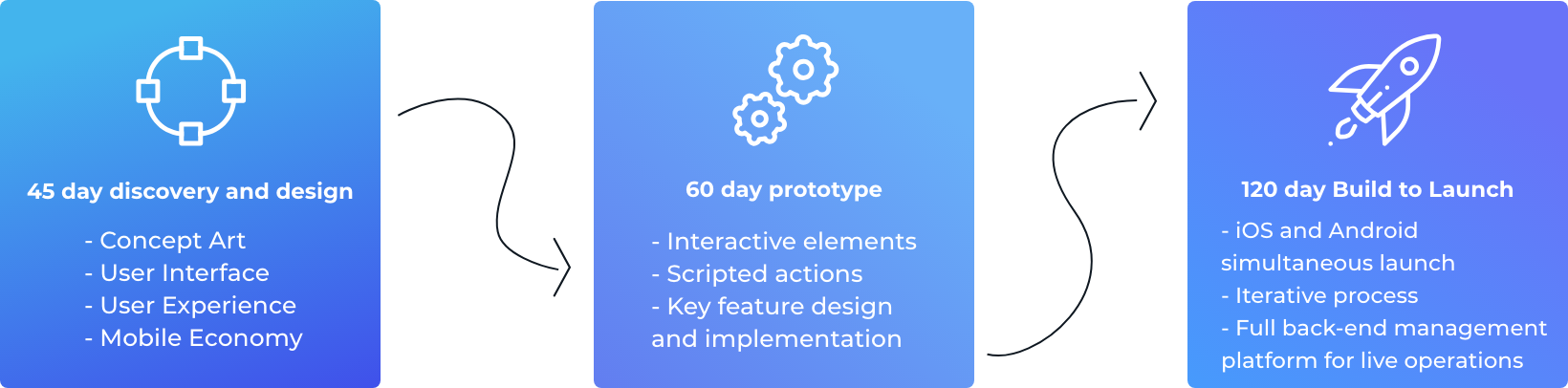 45 day discovery and design

- Concept Art
- User Interface
- User Experience
- Mobile Economy

60 day prototype

- Interactive elements
- Scripted actions
- Key feature design and implementation

120 day Build to Launch

- iOS and Android simultaneous launch
- Iterative process
- Full back-end management platform for live operations